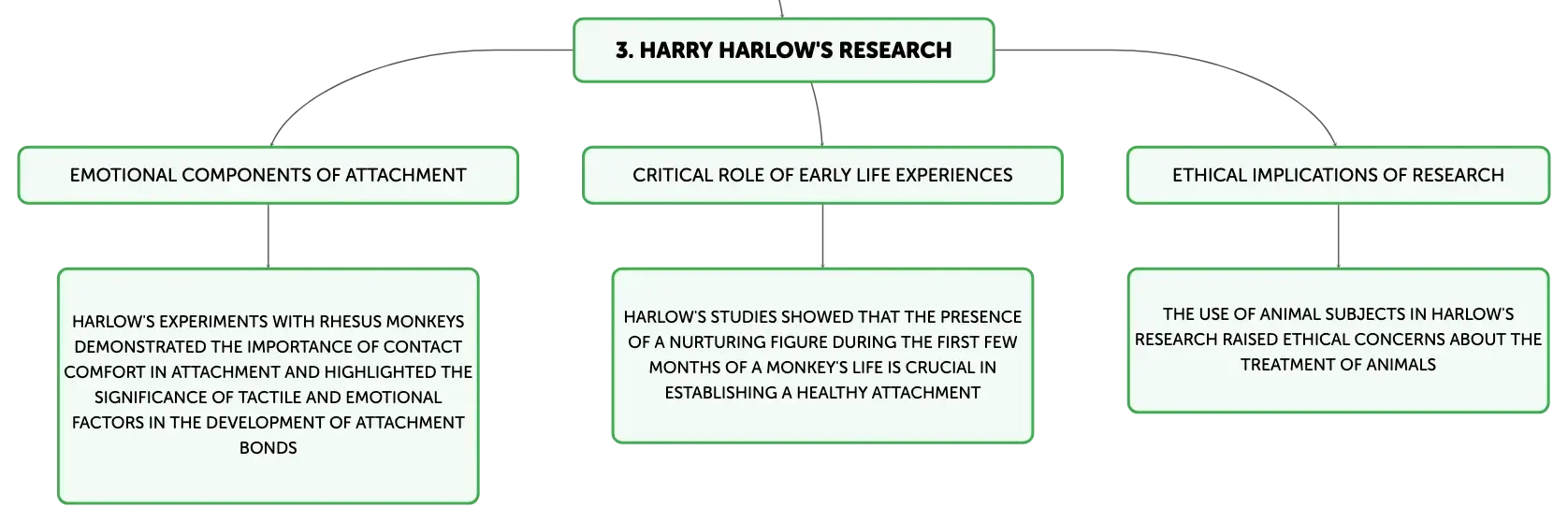 3. HARRY HARLOW'S RESEARCH

EMOTIONAL COMPONENTS OF ATTACHMENT

HARLOW'S EXPERIMENTS WITH RHESUS MONKEYS DEMONSTRATED THE IMPORTANCE OF CONTACT COMFORT IN ATTACHMENT AND HIGHLIGHTED THE SIGNIFICANCE OF TACTILE AND EMOTIONAL FACTORS IN THE DEVELOPMENT OF ATTACHMENT BONDS

CRITICAL ROLE OF EARLY LIFE EXPERIENCES

HARLOW'S STUDIES SHOWED THAT THE PRESENCE OF A NURTURING FIGURE DURING THE FIRST FEW MONTHS OF A MONKEY'S LIFE IS CRUCIAL IN ESTABLISHING A HEALTHY ATTACHMENT

ETHICAL IMPLICATIONS OF RESEARCH

THE USE OF ANIMAL SUBJECTS IN HARLOW'S RESEARCH RAISED ETHICAL CONCERNS ABOUT THE TREATMENT OF ANIMALS